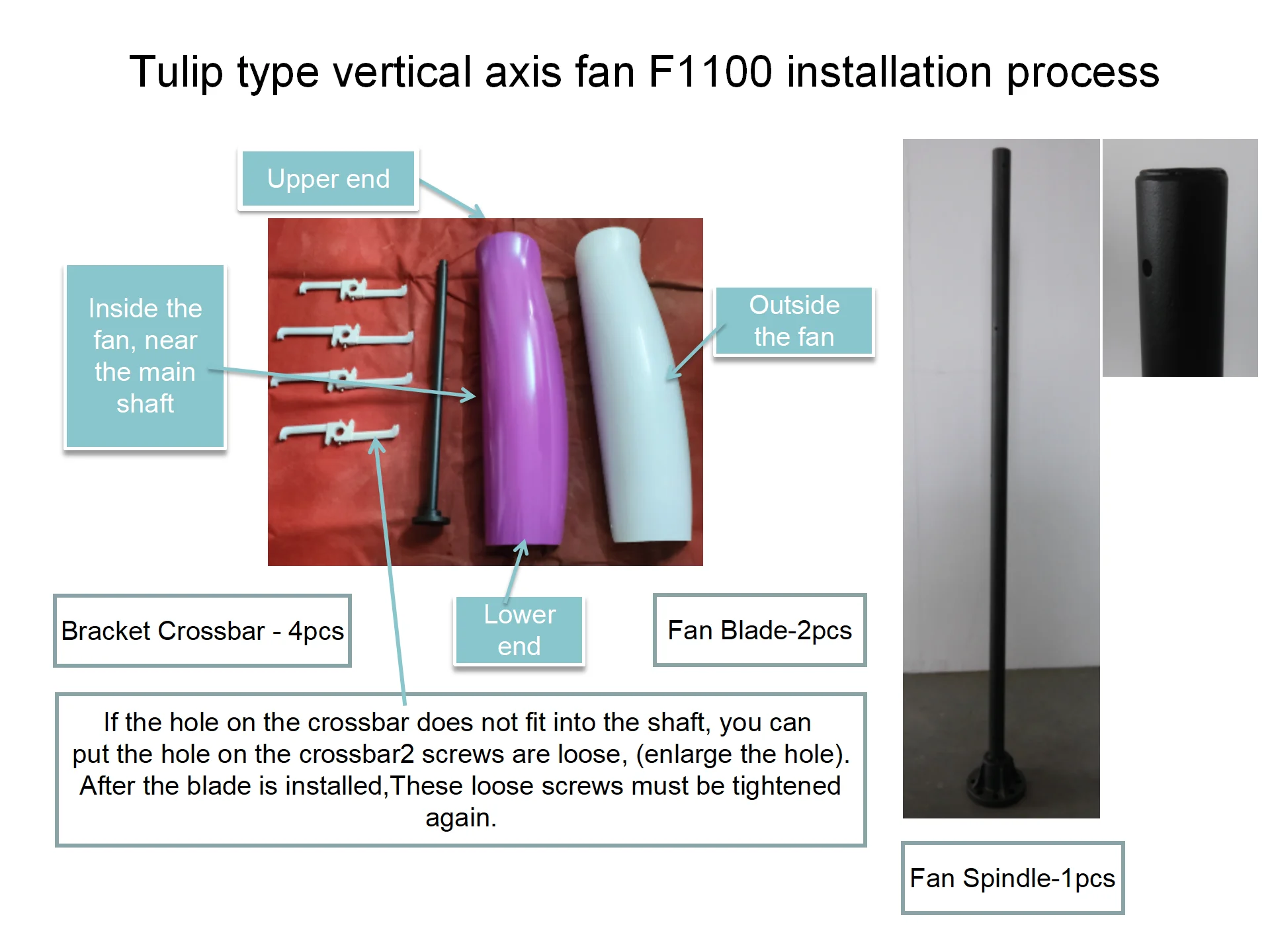 Tulip type vertical axis fan F1100 installation process

Upper end

Inside the fan, near the main shaft

Outside the fan

Bracket Crossbar - 4pcs

Lower end

Fan Blade-2pcs

If the hole on the crossbar does not fit into the shaft, you can put the hole on the crossbar2 screws are loose, (enlarge the hole). After the blade is installed,These loose screws must be tightened again.

Fan Spindle-1pcs